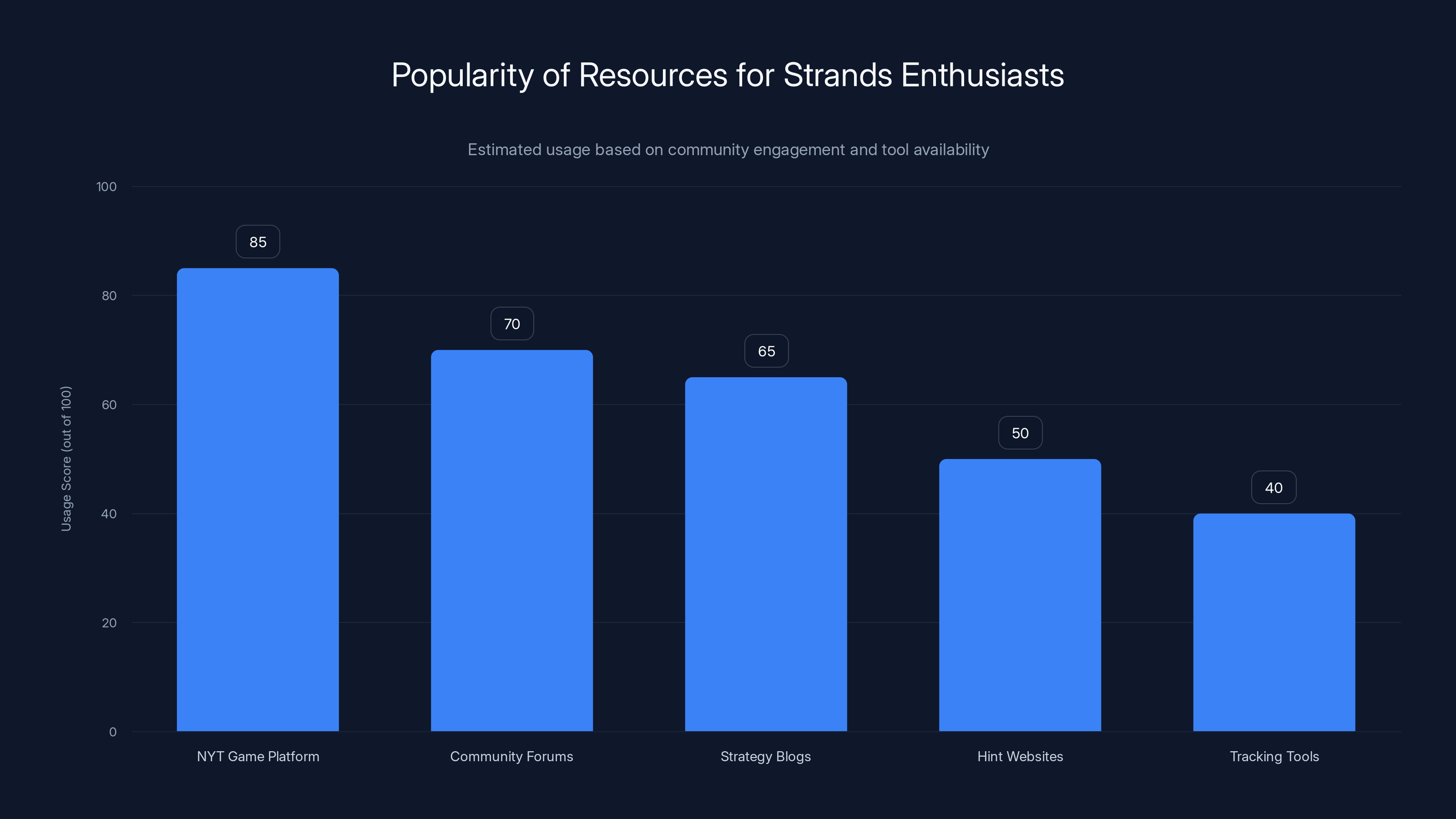 Popularity of Resources for Strands Enthusiasts

Estimated usage based on community engagement and tool availability

Usage Score (out of 100)

100
80
60
40
20
0

85
70
65
50
40

NYT Game Platform
Community Forums
Strategy Blogs
Hint Websites
Tracking Tools